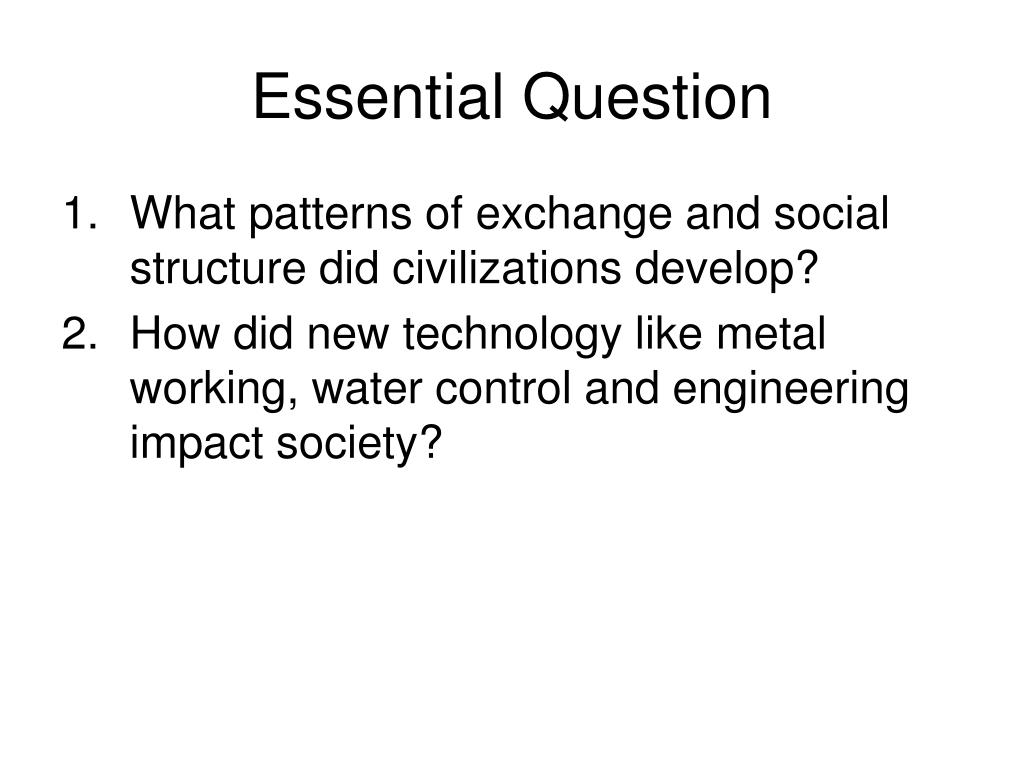 Essential Question

1. What patterns of exchange and social structure did civilizations develop?
2. How did new technology like metal working, water control and engineering impact society?